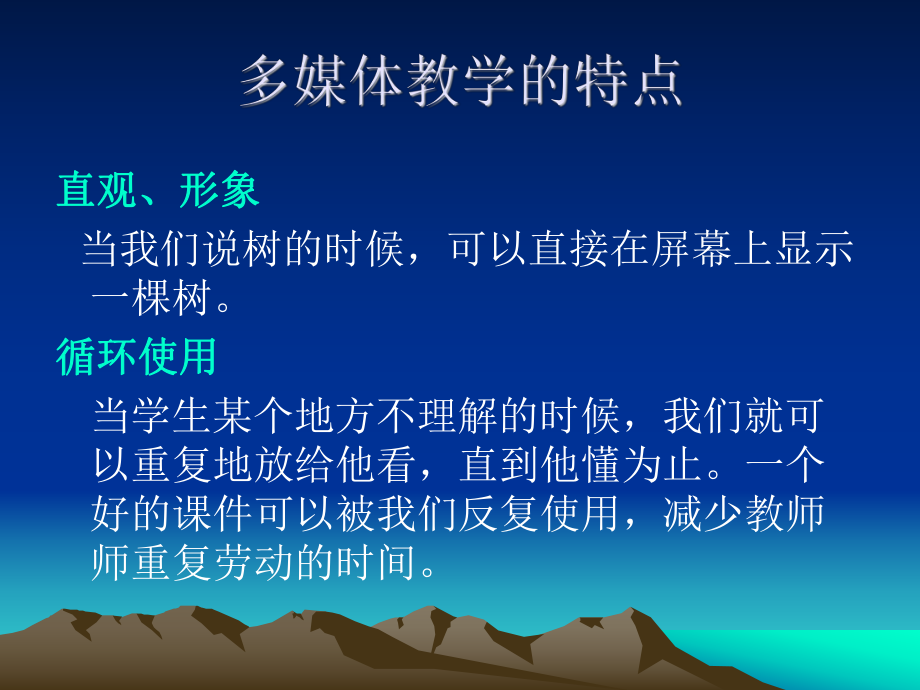 多媒体教学的特点

直观、形象

当我们说树的时候，可以直接在屏幕上显示一棵树。

循环使用

当学生某个地方不理解的时候，我们就可以重复地放给他看，直到他懂为止。一个好的课件可以被我们反复使用，减少教师师重复劳动的时间。